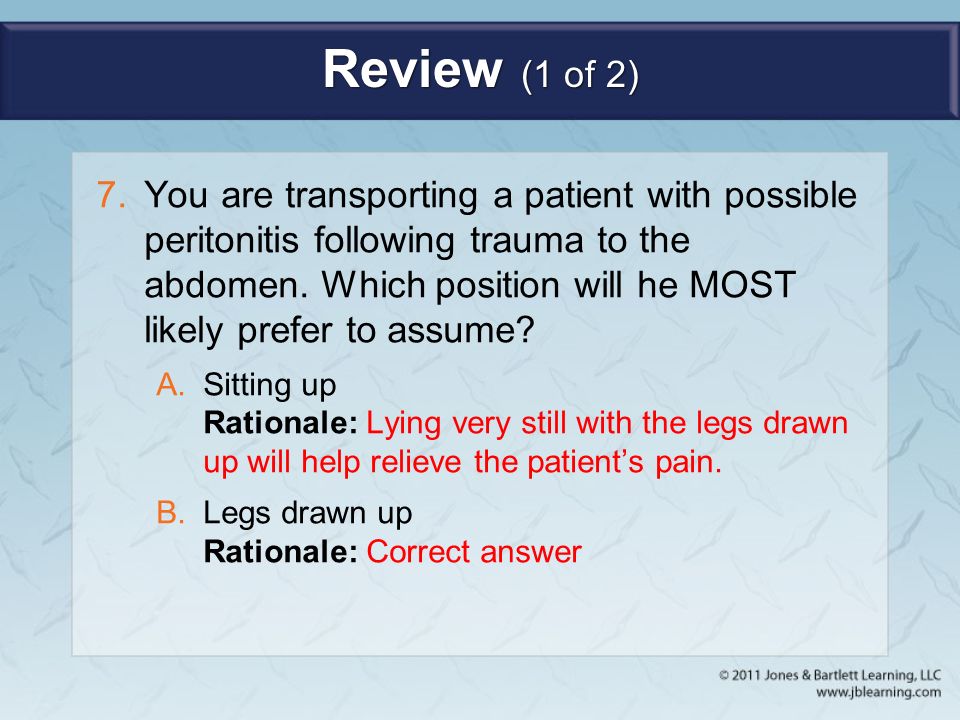 Review (1 of 2)

7. You are transporting a patient with possible peritonitis following trauma to the abdomen. Which position will he MOST likely prefer to assume?

A. Sitting up
Rationale: Lying very still with the legs drawn up will help relieve the patient's pain.

B. Legs drawn up
Rationale: Correct answer

© 2011 Jones & Bartlett Learning, LLC
www.jblearning.com